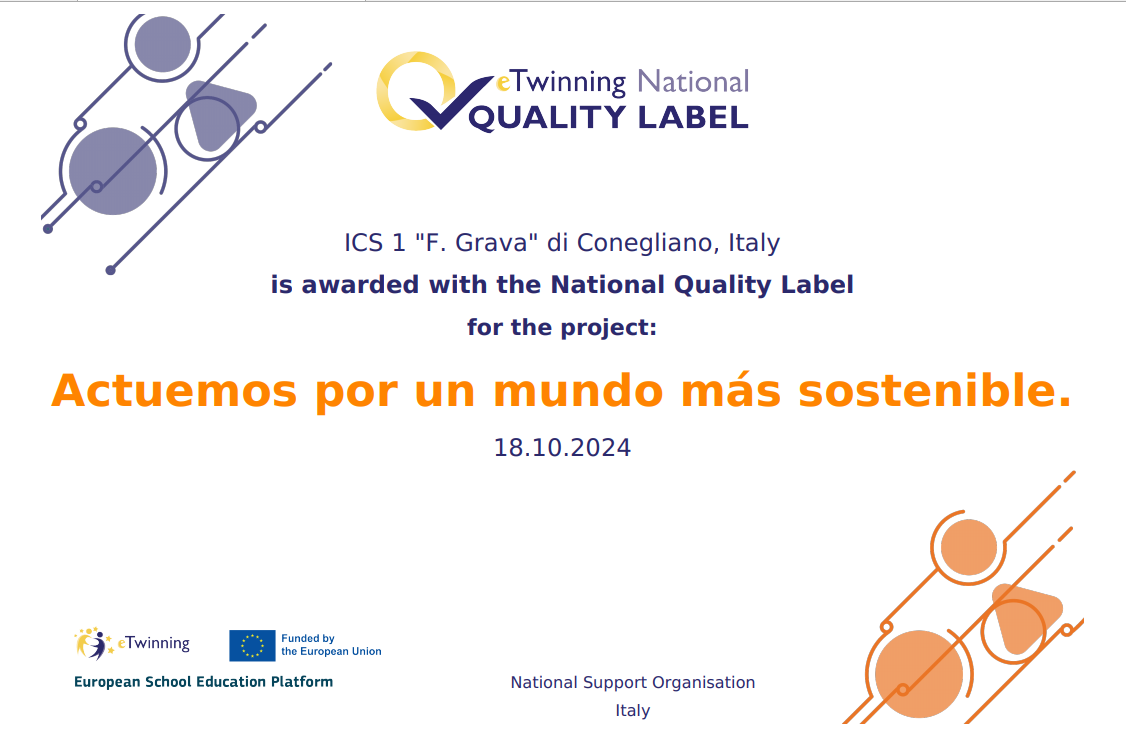 eTwinning National
QUALITY LABEL

ICS 1 "F. Grava" di Conegliano, Italy
is awarded with the National Quality Label
for the project:

Actuemos por un mundo más sostenible.

18.10.2024

eTwinning
Funded by the European Union
European School Education Platform

National Support Organisation
Italy